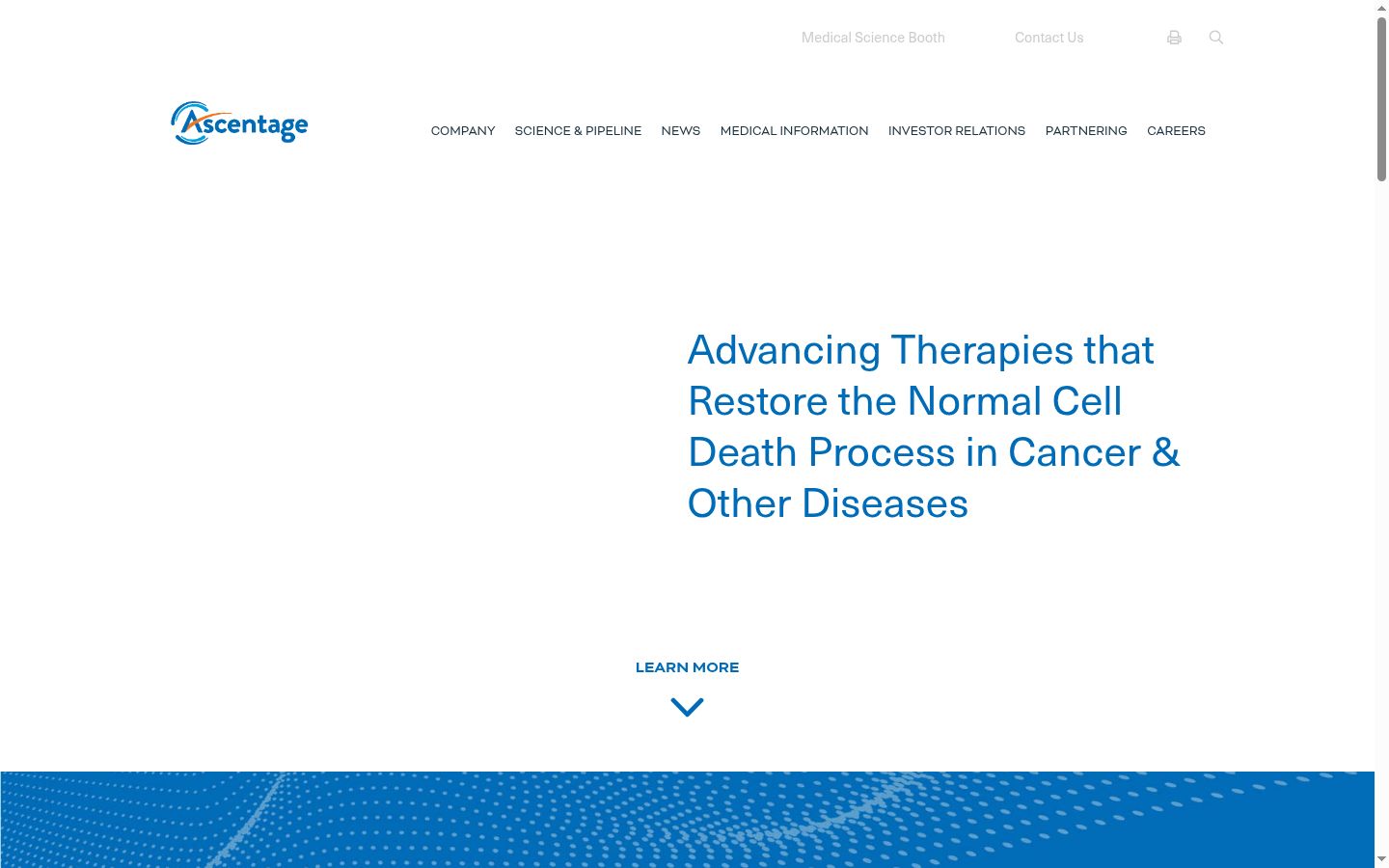 Medical Science Booth Contact Us

Ascentage

COMPANY SCIENCE & PIPELINE NEWS MEDICAL INFORMATION INVESTOR RELATIONS PARTNERING CAREERS

Advancing Therapies that Restore the Normal Cell Death Process in Cancer & Other Diseases

LEARN MORE